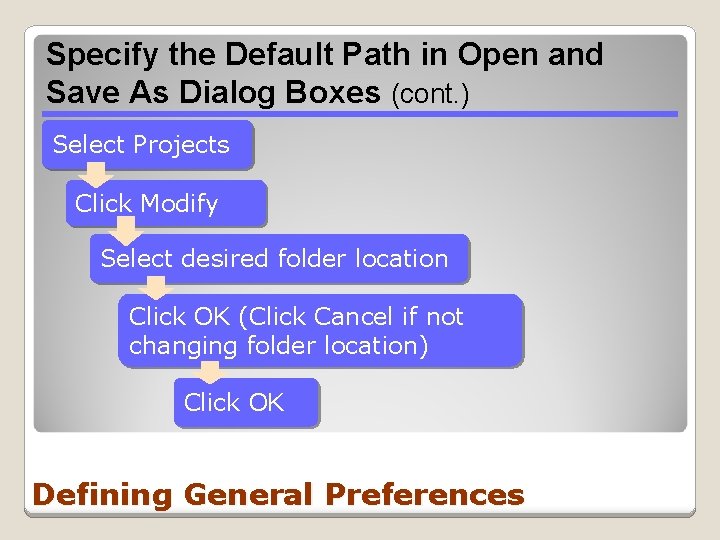 Specify the Default Path in Open and Save As Dialog Boxes (cont.)

Select Projects

Click Modify

Select desired folder location

Click OK (Click Cancel if not changing folder location)

Click OK

Defining General Preferences